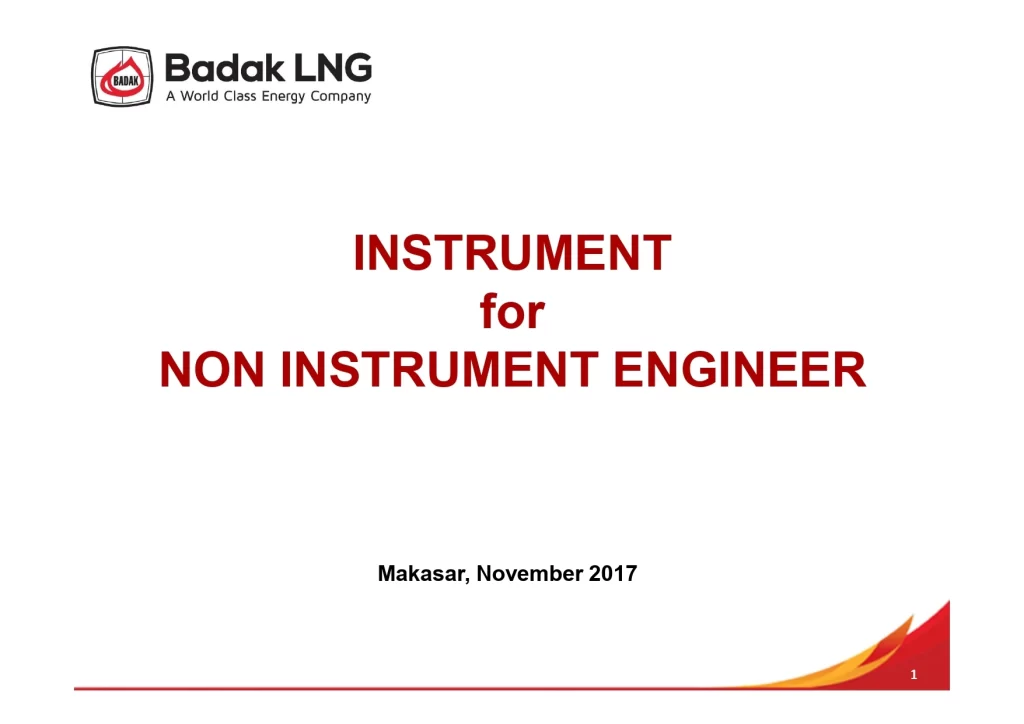 BADAK
Badak LNG
A World Class Energy Company

INSTRUMENT
for
NON INSTRUMENT ENGINEER

Makasar, November 2017

1